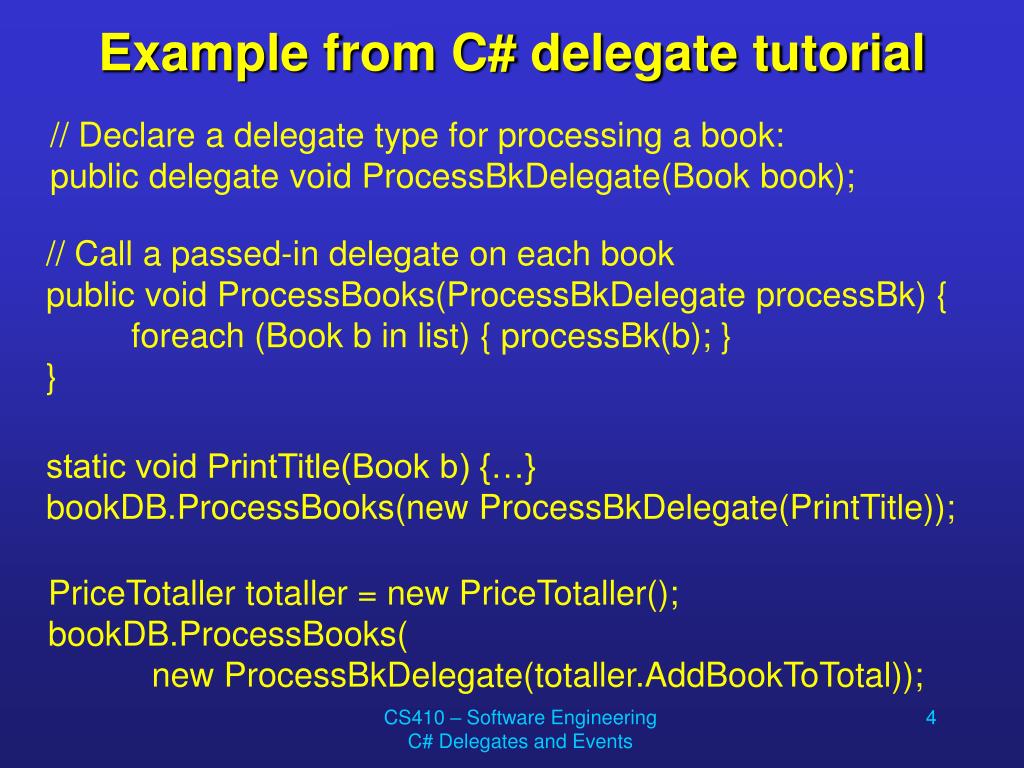 Example from C# delegate tutorial

// Declare a delegate type for processing a book:
public delegate void ProcessBkDelegate(Book book);

// Call a passed-in delegate on each book
public void ProcessBooks(ProcessBkDelegate processBk) {
foreach (Book b in list) { processBk(b); }
}

static void PrintTitle(Book b) {…}
bookDB.ProcessBooks(new ProcessBkDelegate(PrintTitle));

PriceTotaller totaller = new PriceTotaller();
bookDB.ProcessBooks(
new ProcessBkDelegate(totaller.AddBookToTotal));

CS410 – Software Engineering
C# Delegates and Events

4